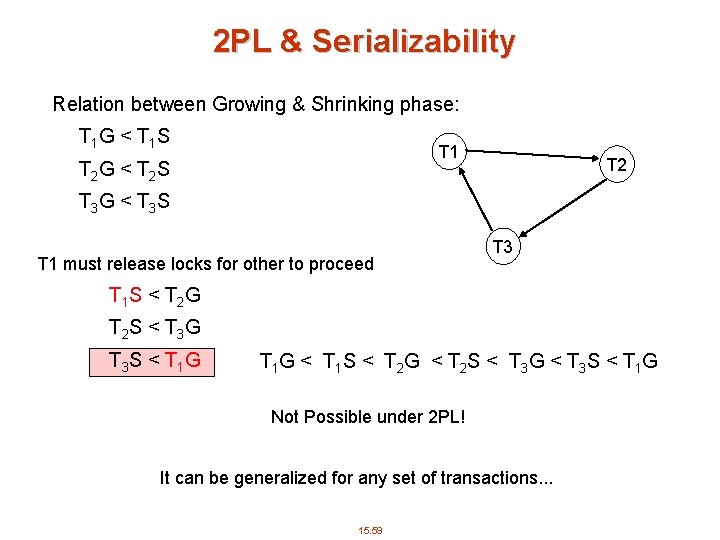 2PL & Serializability

Relation between Growing & Shrinking phase:

$T_1G < T_1S$

$T_2G < T_2S$

$T_3G < T_3S$

T1

T2

T3

T1 must release locks for other to proceed

$T_1S < T_2G$

$T_2S < T_3G$

$T_3S < T_1G$

$T_1G < T_1S < T_2G < T_2S < T_3G < T_3S < T_1G$

Not Possible under 2PL!

It can be generalized for any set of transactions...

15.59